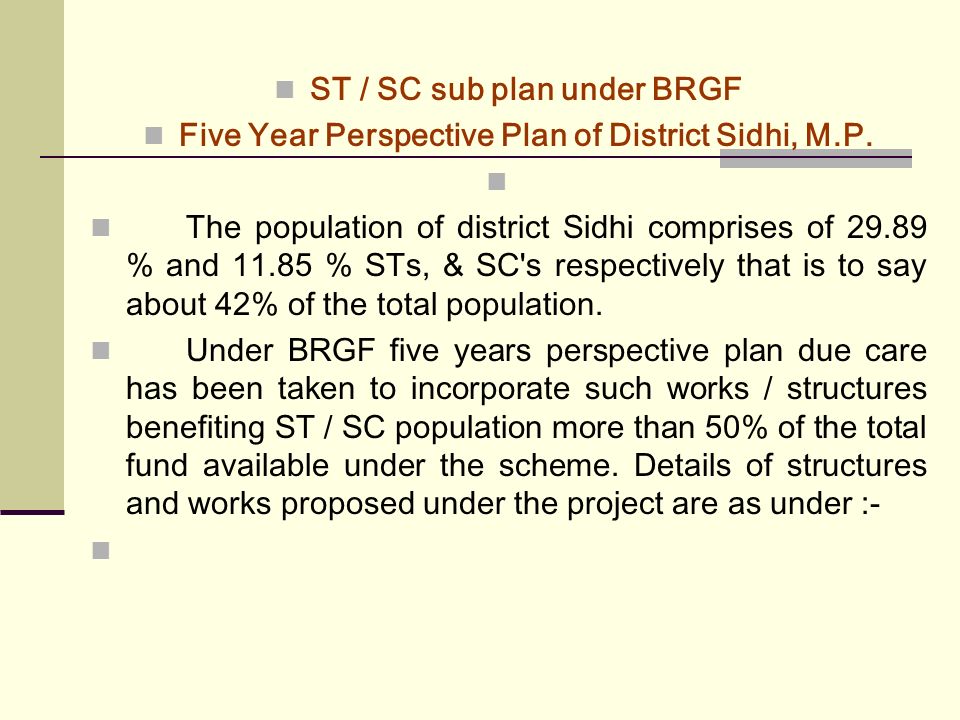 ST / SC sub plan under BRGF

Five Year Perspective Plan of District Sidhi, M.P.

The population of district Sidhi comprises of 29.89 % and 11.85 % STs, & SC's respectively that is to say about 42% of the total population.

Under BRGF five years perspective plan due care has been taken to incorporate such works / structures benefiting ST / SC population more than 50% of the total fund available under the scheme. Details of structures and works proposed under the project are as under :-